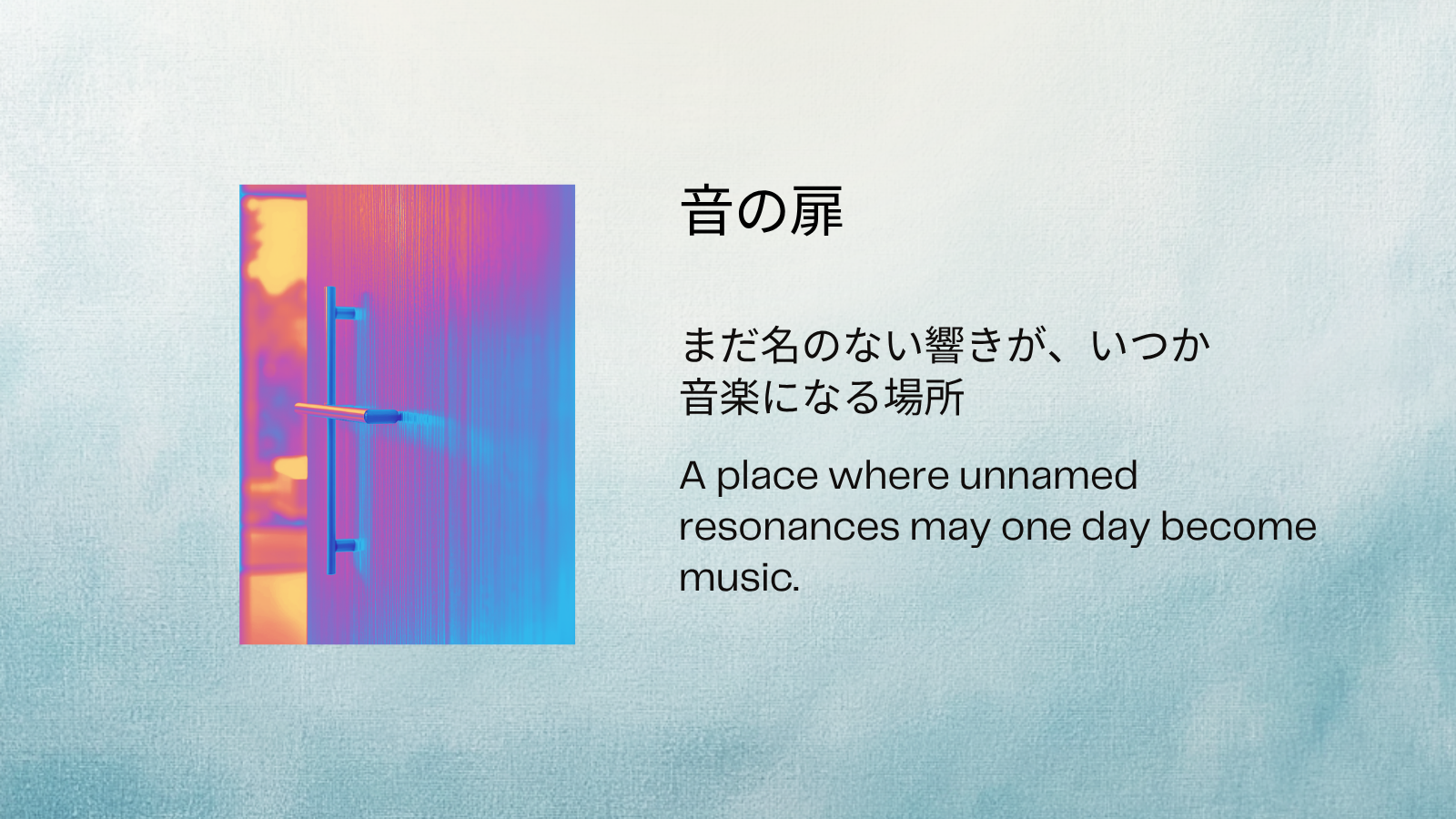 音の扉

まだ名のない響きが、いつか音楽になる場所

A place where unnamed resonances may one day become music.